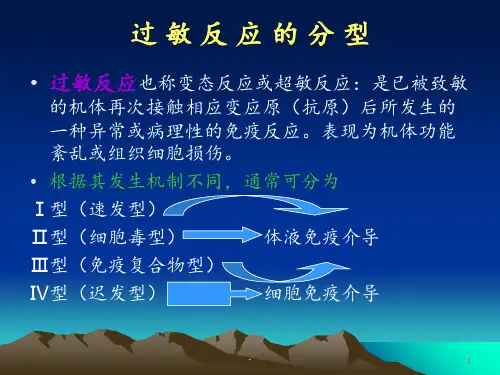 过敏反应的分型

• 过敏反应也称变态反应或超敏反应：是已被致敏的机体再次接触相应变应原（抗原）后所发生的一种异常或病理性的免疫反应。表现为机体功能紊乱或组织细胞损伤。

• 根据其发生机制不同，通常可分为

Ⅰ型（速发型）

Ⅱ型（细胞毒型） 体液免疫介导

Ⅲ型（免疫复合物型）

Ⅳ型（迟发型） 细胞免疫介导

1